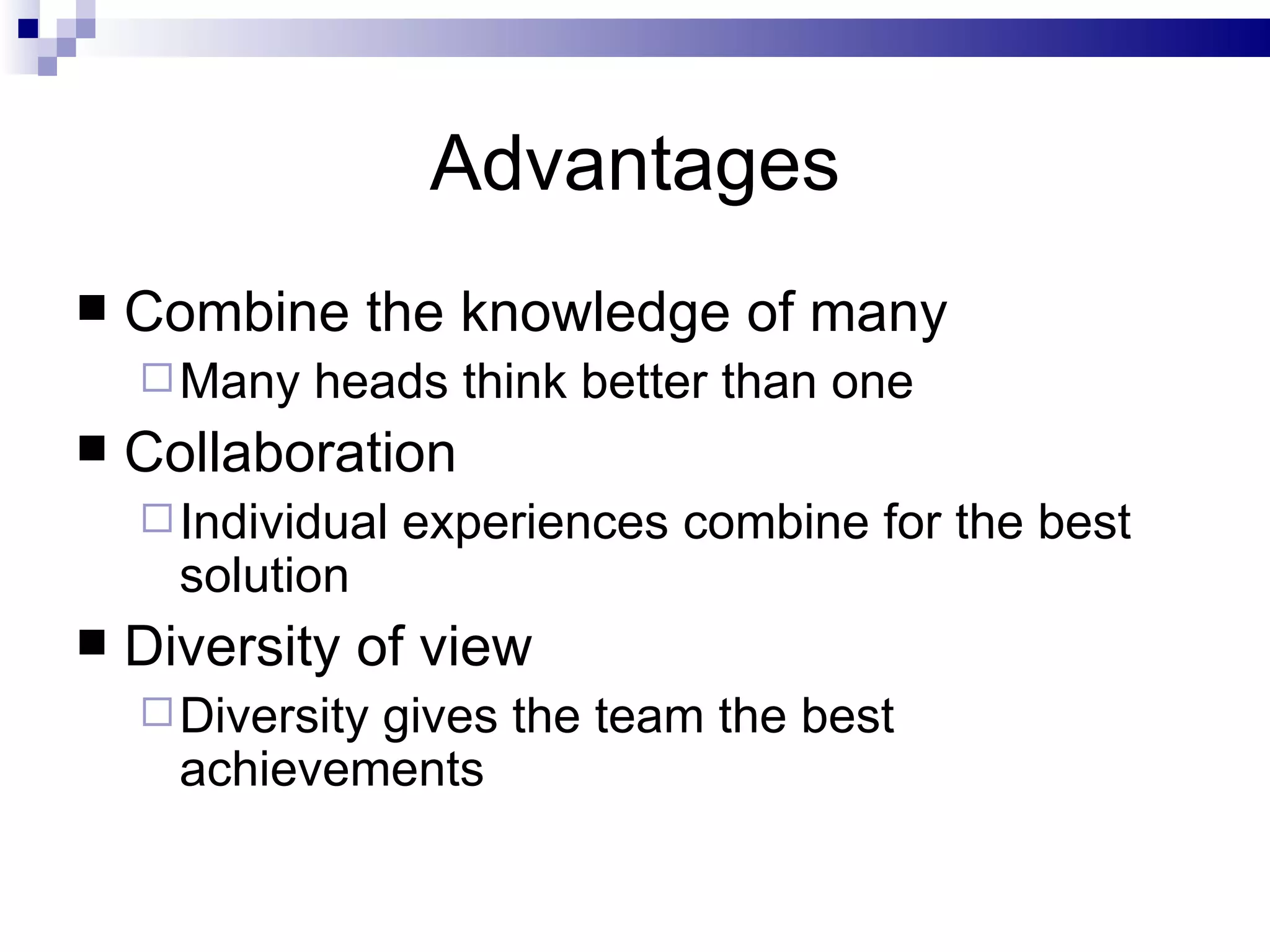 Advantages

■ Combine the knowledge of many
□ Many heads think better than one
■ Collaboration
□ Individual experiences combine for the best solution
■ Diversity of view
□ Diversity gives the team the best achievements